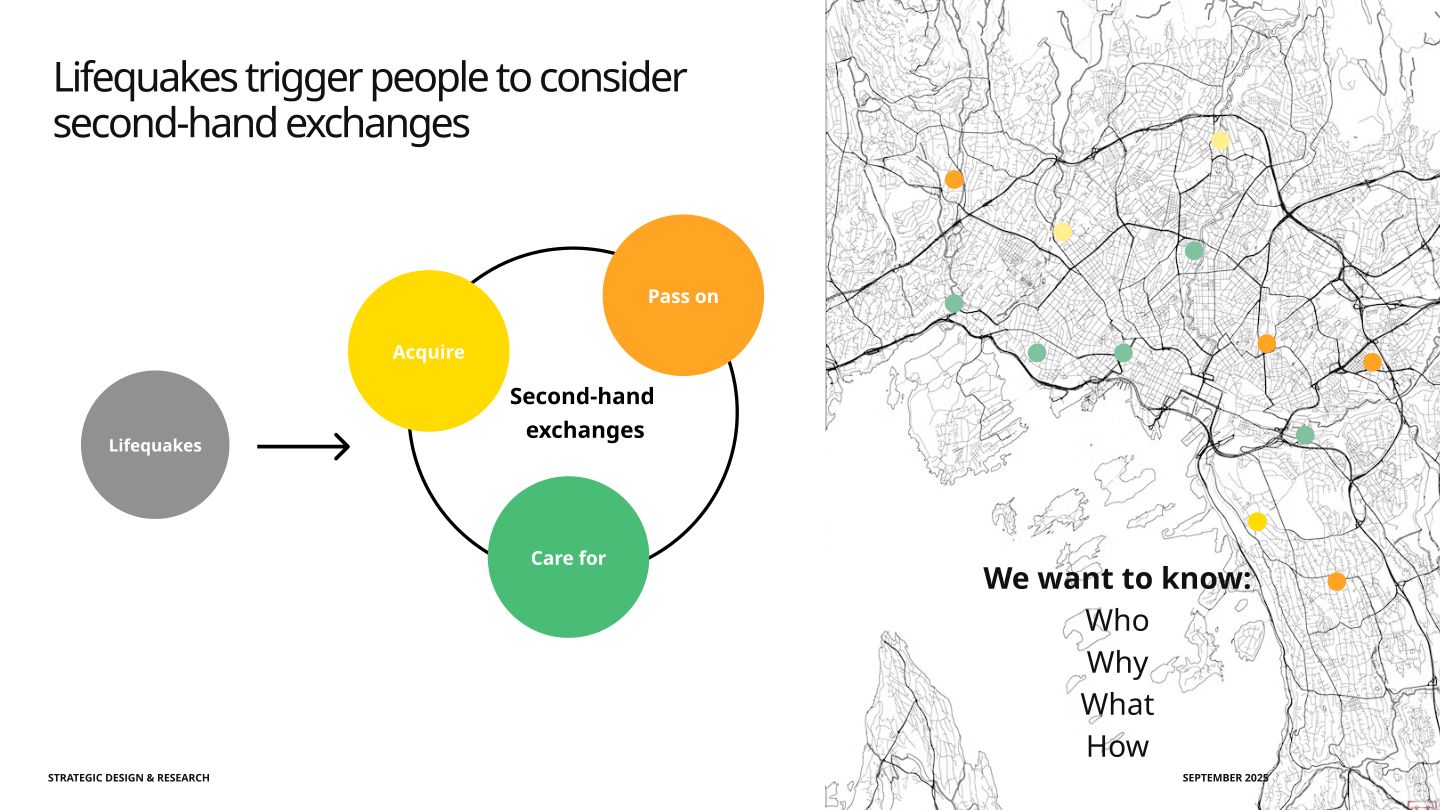 Lifequakes trigger people to consider second-hand exchanges

Lifequakes

Acquire

Pass on

Second-hand exchanges

Care for

We want to know:
Who
Why
What
How

STRATEGIC DESIGN & RESEARCH

SEPTEMBER 2025